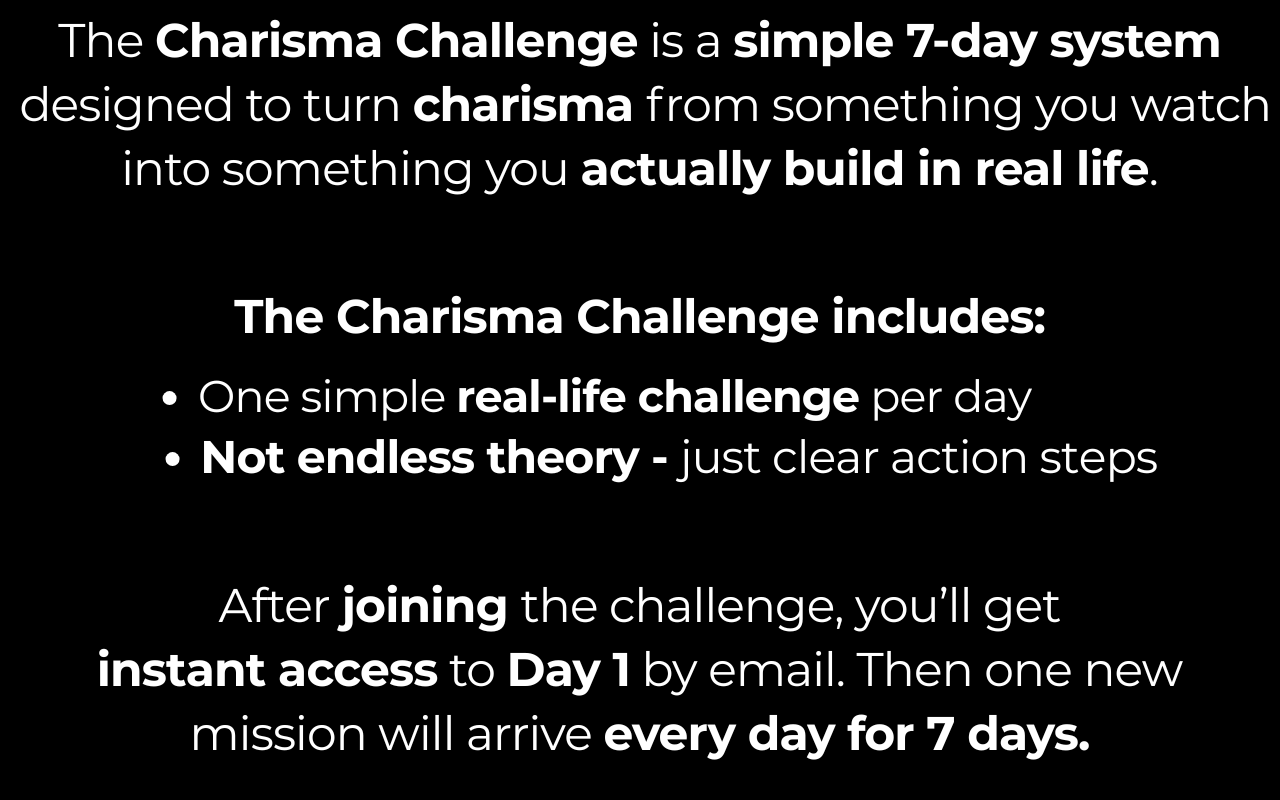 The Charisma Challenge is a simple 7-day system designed to turn charisma from something you watch into something you actually build in real life.

The Charisma Challenge includes:

• One simple real-life challenge per day
• Not endless theory - just clear action steps

After joining the challenge, you'll get instant access to Day 1 by email. Then one new mission will arrive every day for 7 days.